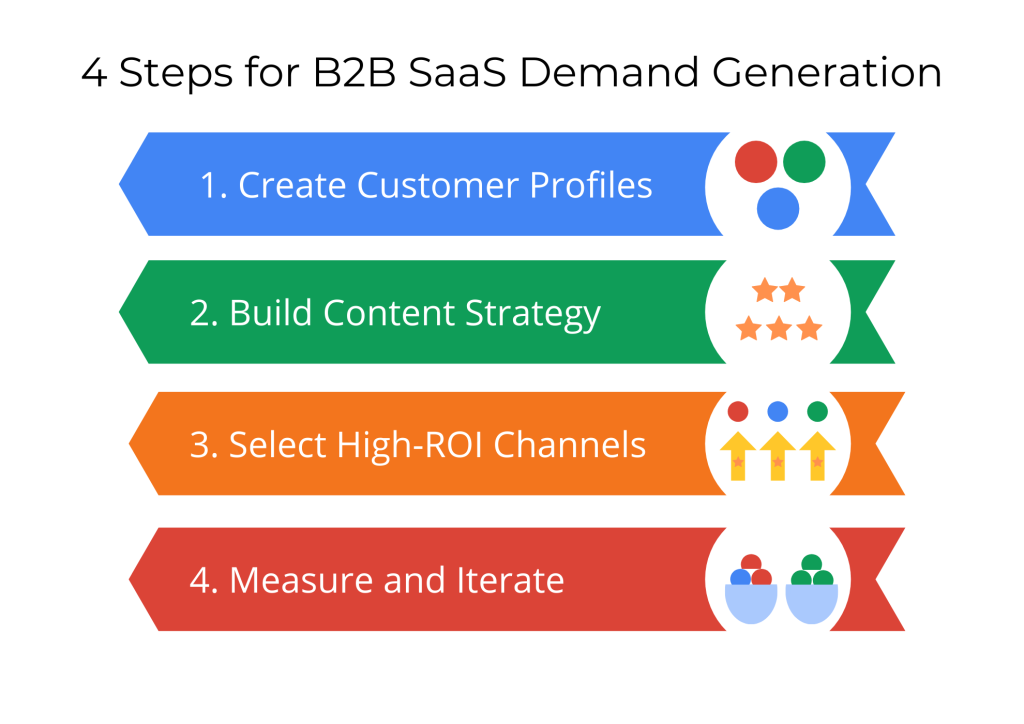 4 Steps for B2B SaaS Demand Generation

1. Create Customer Profiles

2. Build Content Strategy

3. Select High-ROI Channels

4. Measure and Iterate